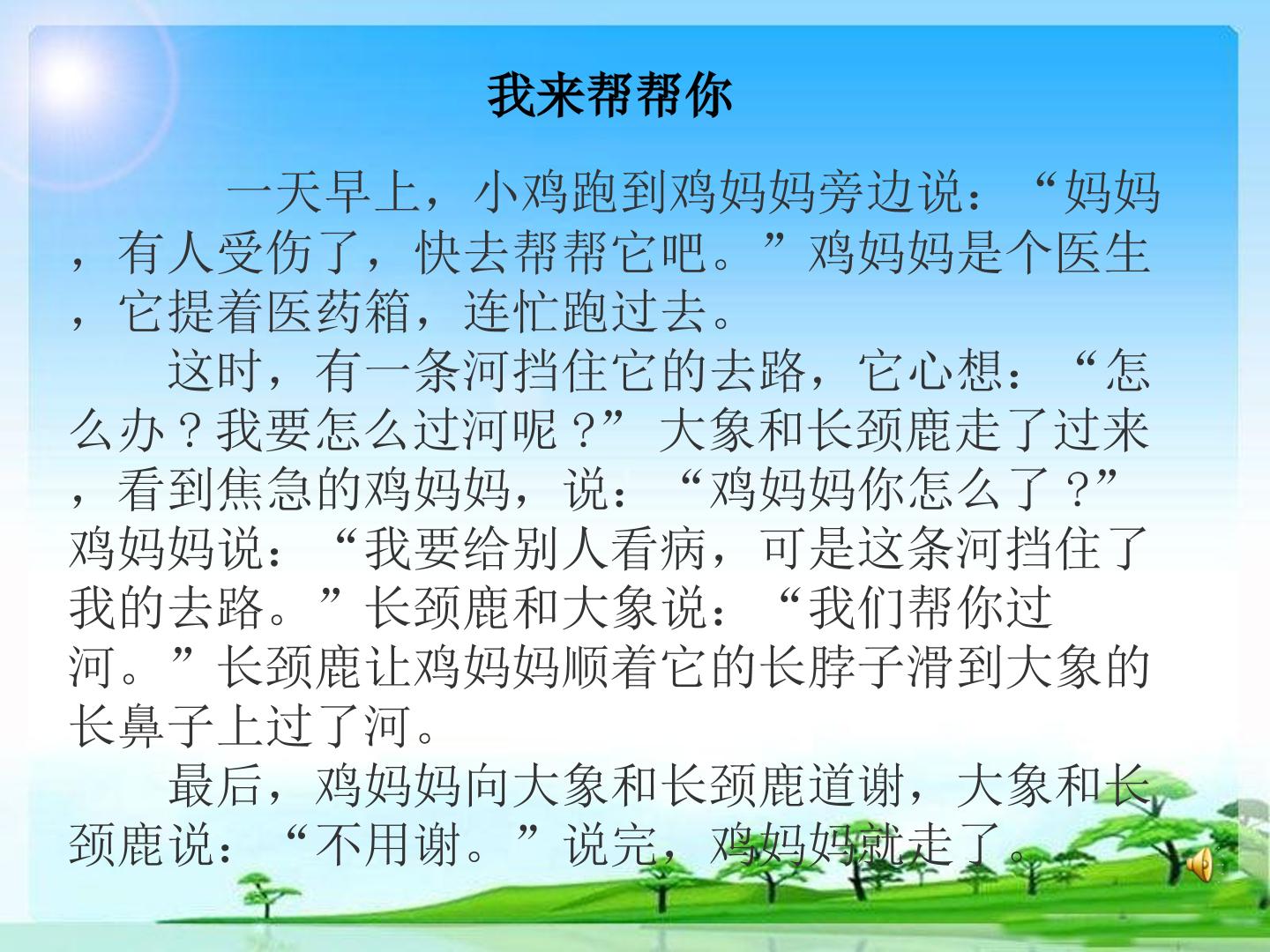 我来帮帮你

一天早上，小鸡跑到鸡妈妈旁边说：“妈妈，有人受伤了，快去帮帮它吧。”鸡妈妈是个医生，它提着医药箱，连忙跑过去。

这时，有一条河挡住它的去路，它心想：“怎么办？我要怎么过河呢？”大象和长颈鹿走了过来，看到焦急的鸡妈妈，说：“鸡妈妈你怎么了？”鸡妈妈说：“我要给别人看病，可是这条河挡住了我的去路。”长颈鹿和大象说：“我们帮你过河。”长颈鹿让鸡妈妈顺着它的长脖子滑到大象的长鼻子上过了河。

最后，鸡妈妈向大象和长颈鹿道谢，大象和长颈鹿说：“不用谢。”说完，鸡妈妈就走了。